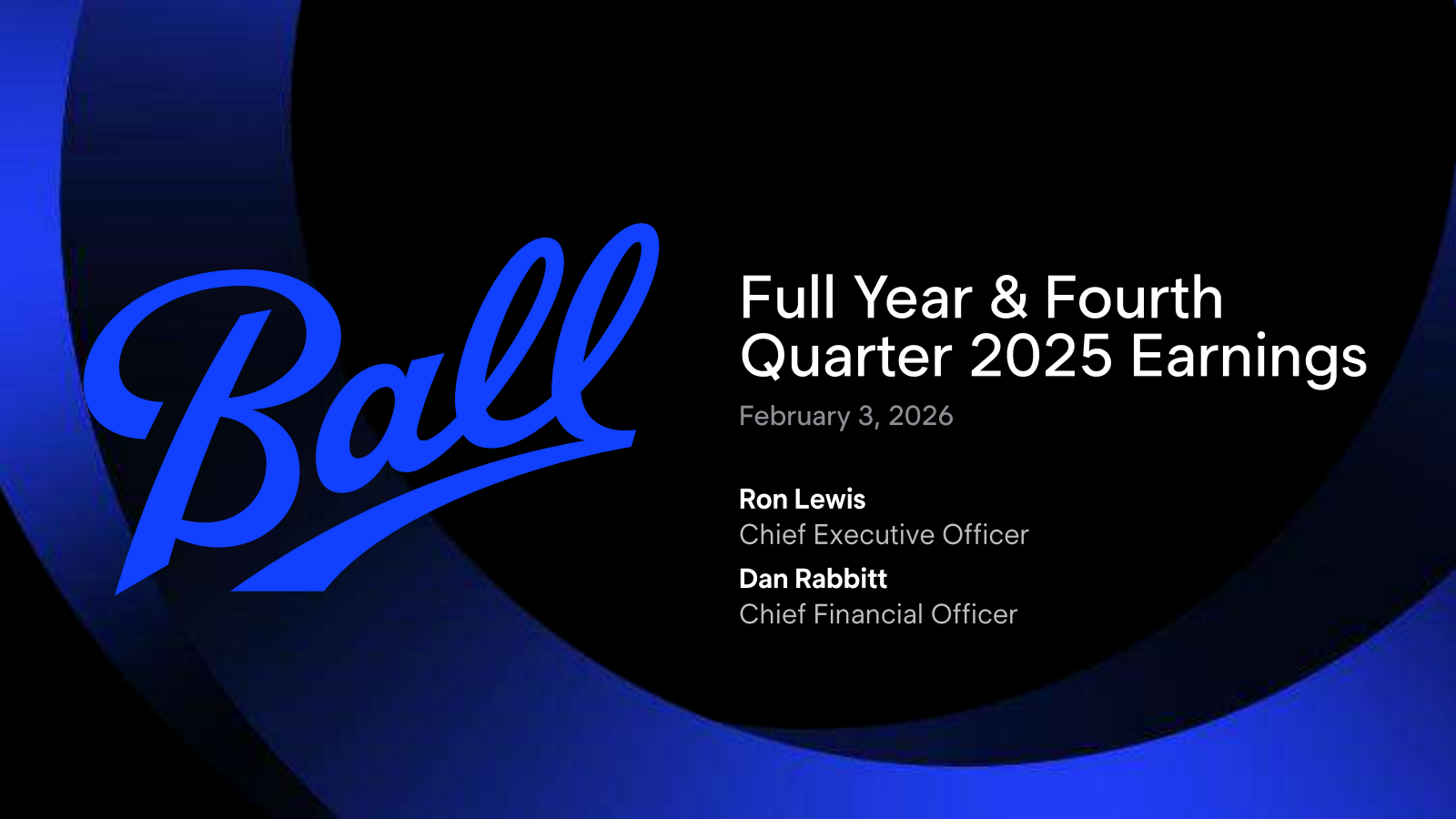 Ball

Full Year & Fourth Quarter 2025 Earnings

February 3, 2026

Ron Lewis
Chief Executive Officer

Dan Rabbitt
Chief Financial Officer